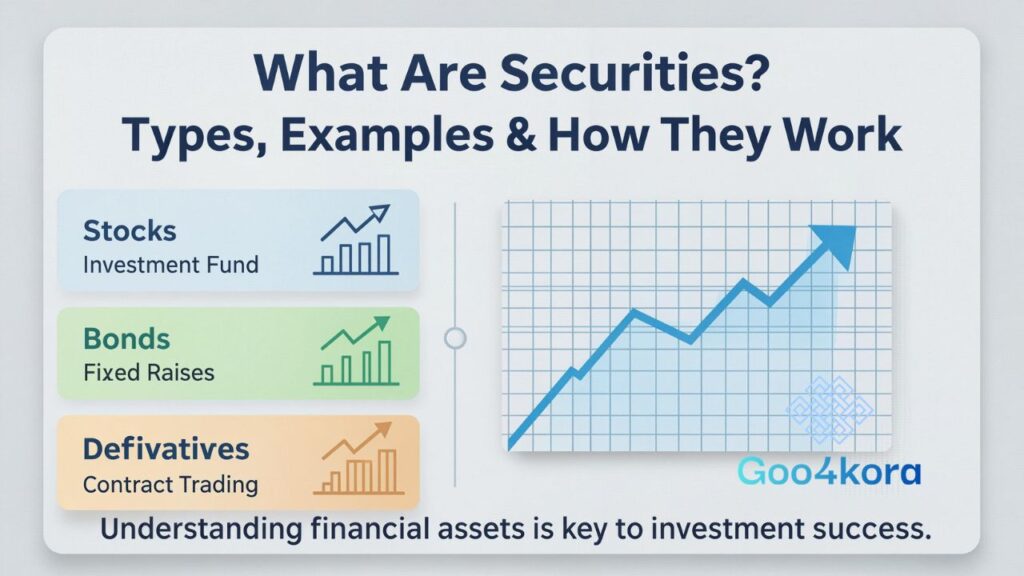 What Are Securities?
Types, Examples & How They Work

Stocks
Investment Fund

Bonds
Fixed Raises

Defivatives
Contract Trading

Goo4kora

Understanding financial assets is key to investment success.